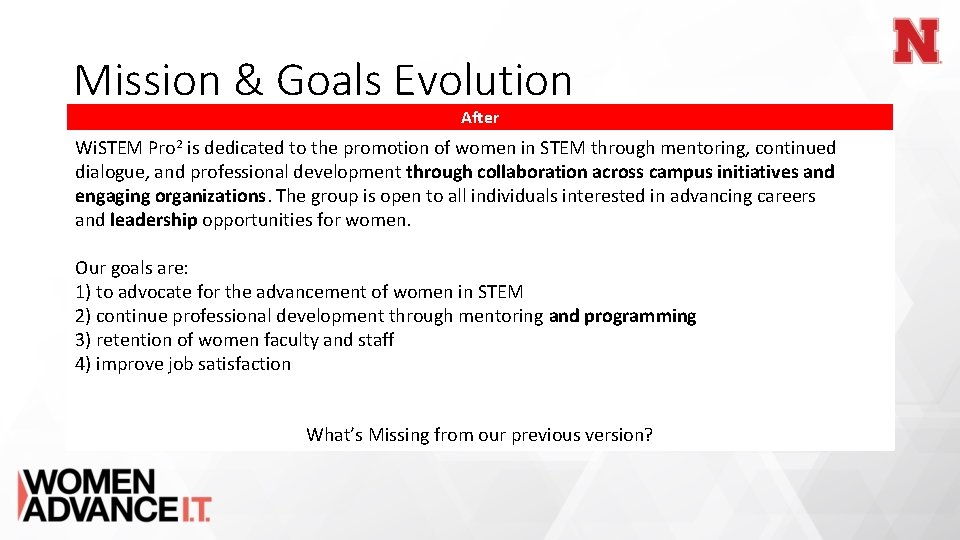 N

Mission & Goals Evolution

After

WiSTEM Pro$^2$ is dedicated to the promotion of women in STEM through mentoring, continued dialogue, and professional development through collaboration across campus initiatives and engaging organizations. The group is open to all individuals interested in advancing careers and leadership opportunities for women.

Our goals are:
1) to advocate for the advancement of women in STEM
2) continue professional development through mentoring and programming
3) retention of women faculty and staff
4) improve job satisfaction

What's Missing from our previous version?

WOMEN ADVANCE I.T.